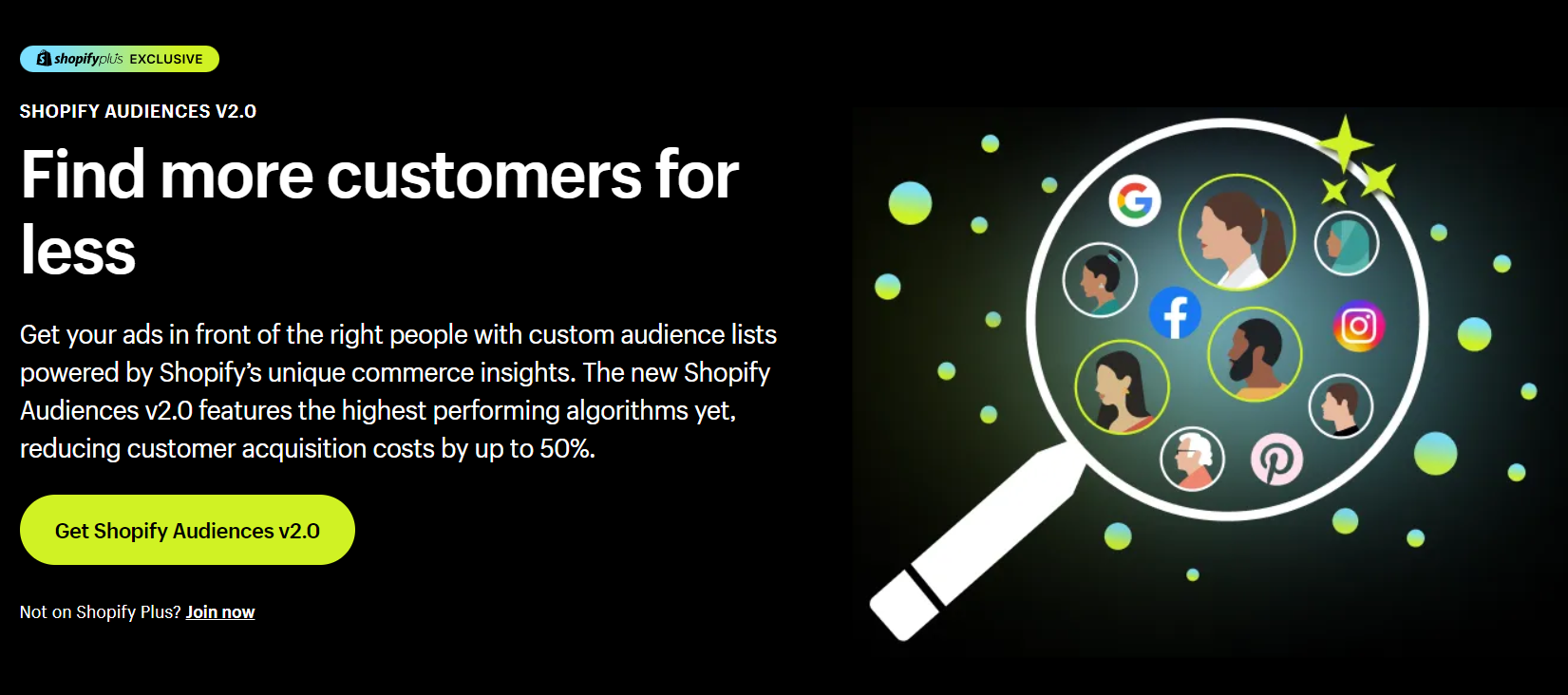 shopifyplus EXCLUSIVE

SHOPIFY AUDIENCES V2.0

Find more customers for less

Get your ads in front of the right people with custom audience lists powered by Shopify's unique commerce insights. The new Shopify Audiences v2.0 features the highest performing algorithms yet, reducing customer acquisition costs by up to 50%.

Get Shopify Audiences v2.0

Not on Shopify Plus? Join now